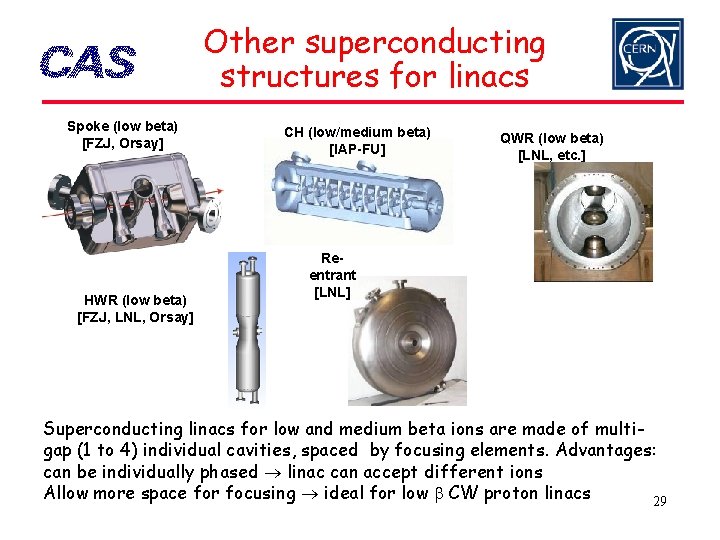 CAS

Other superconducting structures for linacs

CERN

Spoke (low beta) [FZJ, Orsay]

CH (low/medium beta) [IAP-FU]

QWR (low beta) [LNL, etc.]

HWR (low beta) [FZJ, LNL, Orsay]

Re-entrant [LNL]

Superconducting linacs for low and medium beta ions are made of multi-gap (1 to 4) individual cavities, spaced by focusing elements. Advantages: can be individually phased $\rightarrow$ linac can accept different ions
Allow more space for focusing $\rightarrow$ ideal for low $\beta$ CW proton linacs

29